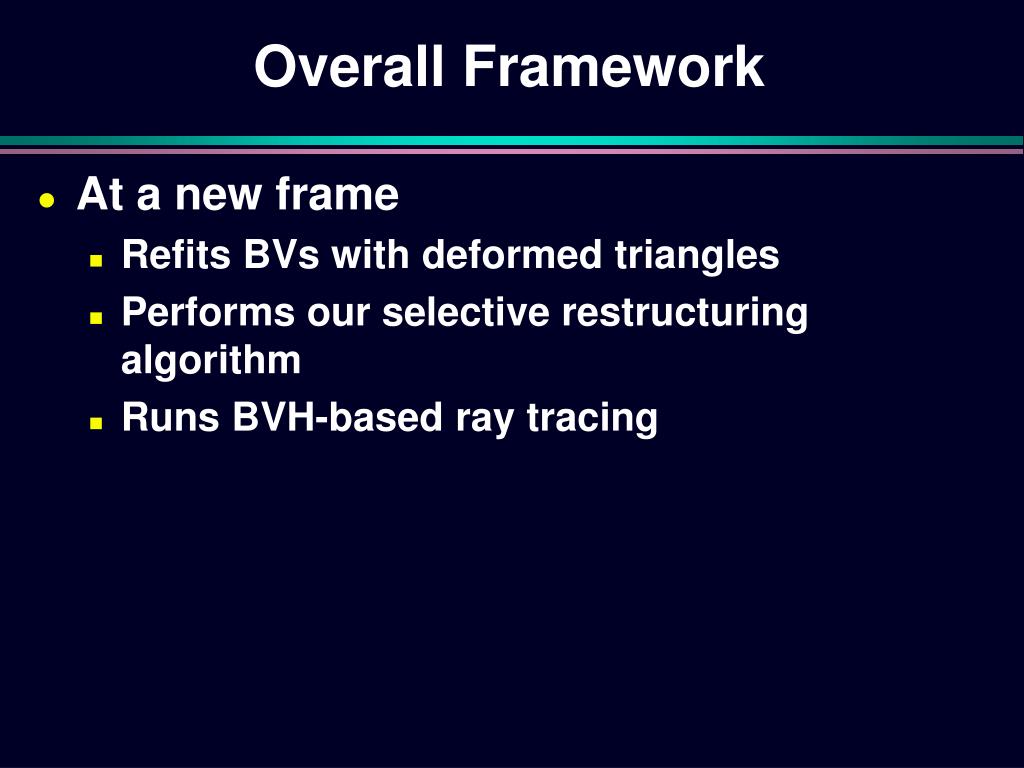 Overall Framework

- At a new frame
  - Refits BVs with deformed triangles
  - Performs our selective restructuring algorithm
  - Runs BVH-based ray tracing